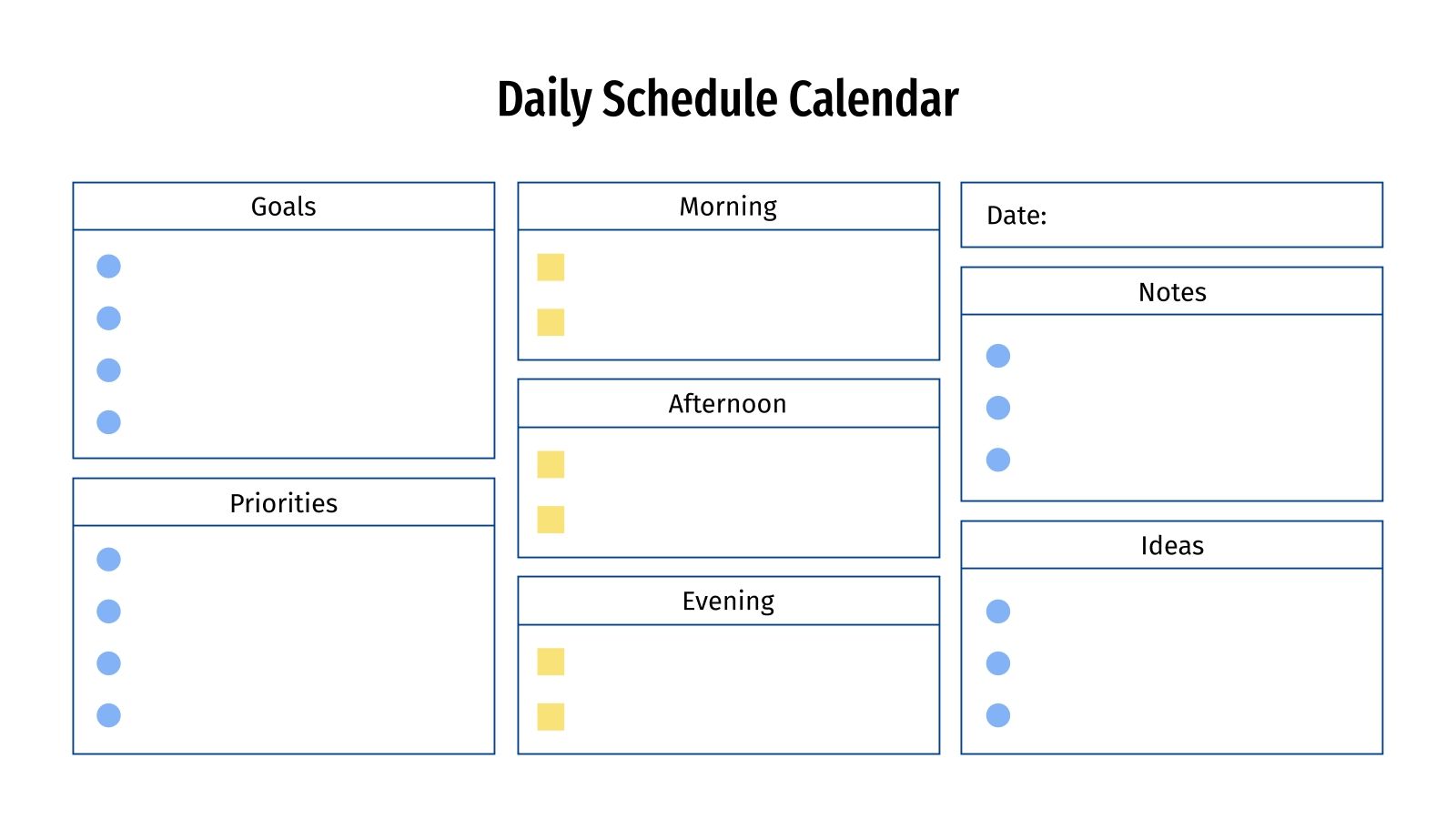 Daily Schedule Calendar

Goals

Priorities

Morning

Afternoon

Evening

Date:

Notes

Ideas